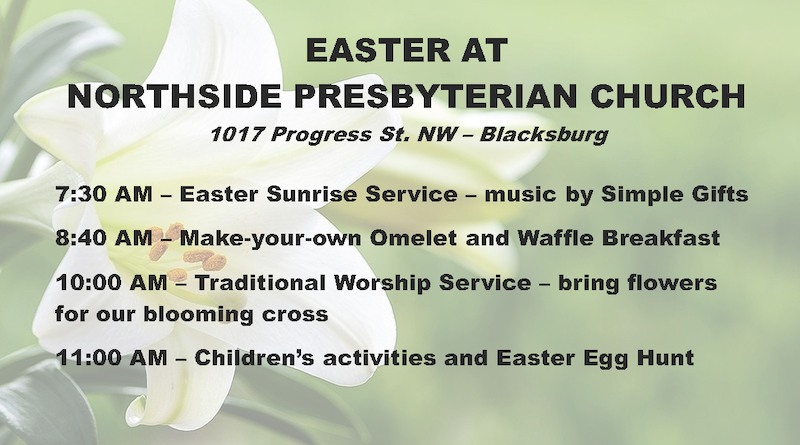 EASTER AT
NORTHSIDE PRESBYTERIAN CHURCH
1017 Progress St. NW – Blacksburg

7:30 AM – Easter Sunrise Service – music by Simple Gifts

8:40 AM – Make-your-own Omelet and Waffle Breakfast

10:00 AM – Traditional Worship Service – bring flowers for our blooming cross

11:00 AM – Children's activities and Easter Egg Hunt